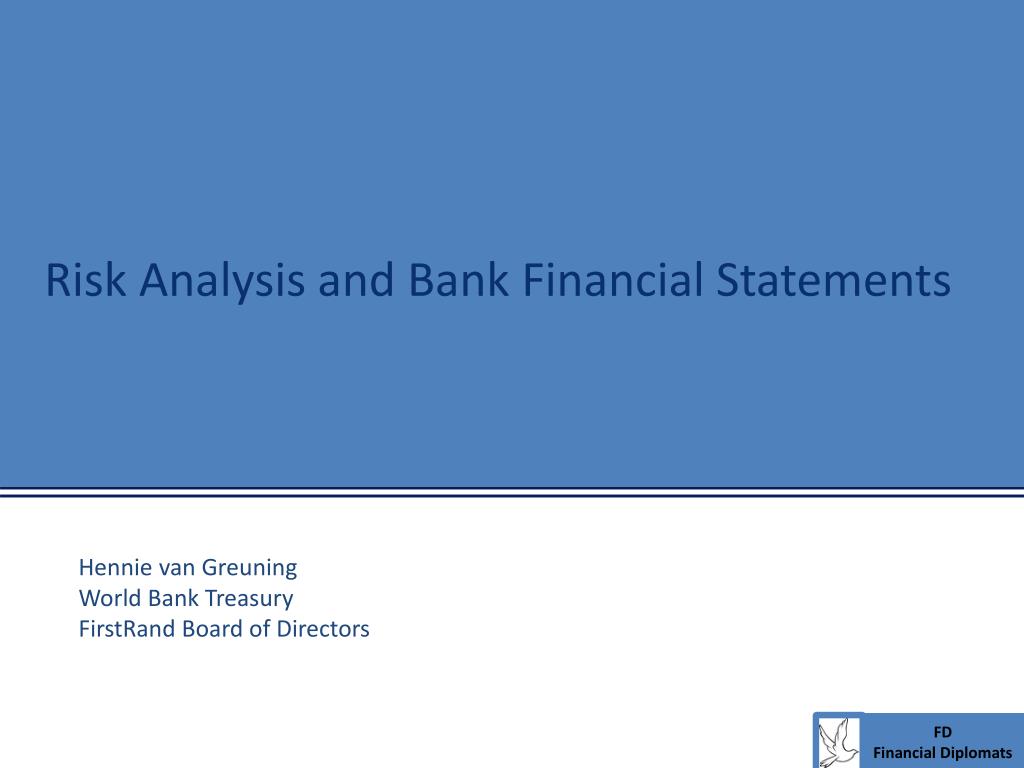 Risk Analysis and Bank Financial Statements

Hennie van Greuning
World Bank Treasury
FirstRand Board of Directors

FD
Financial Diplomats